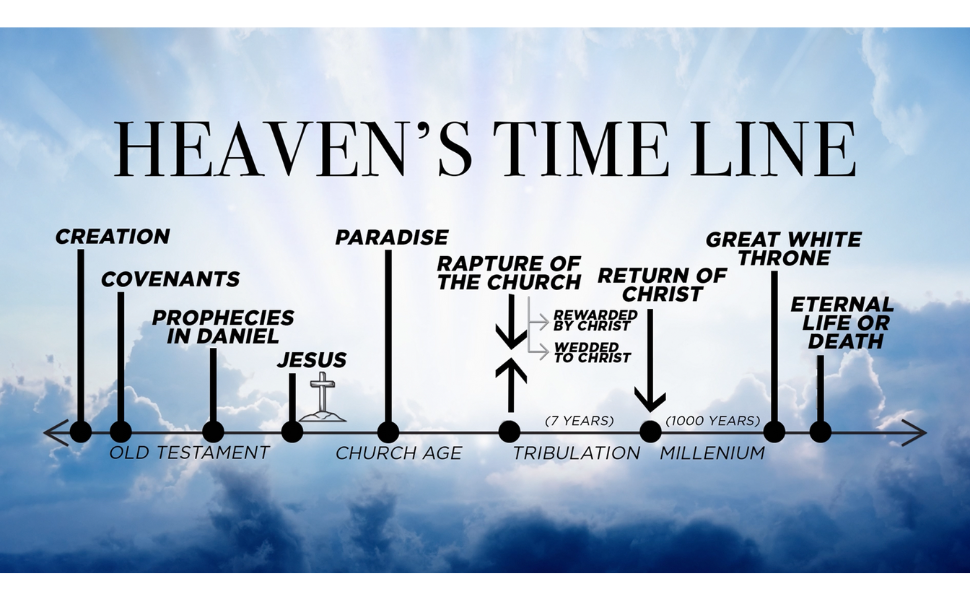 HEAVEN'S TIME LINE

CREATION

COVENANTS

PROPHECIES IN DANIEL

JESUS

PARADISE

RAPTURE OF THE CHURCH

REWARDED BY CHRIST

WEDDED TO CHRIST

RETURN OF CHRIST

GREAT WHITE THRONE

ETERNAL LIFE OR DEATH

(7 YEARS)

(1000 YEARS)

OLD TESTAMENT

CHURCH AGE

TRIBULATION

MILLENIUM